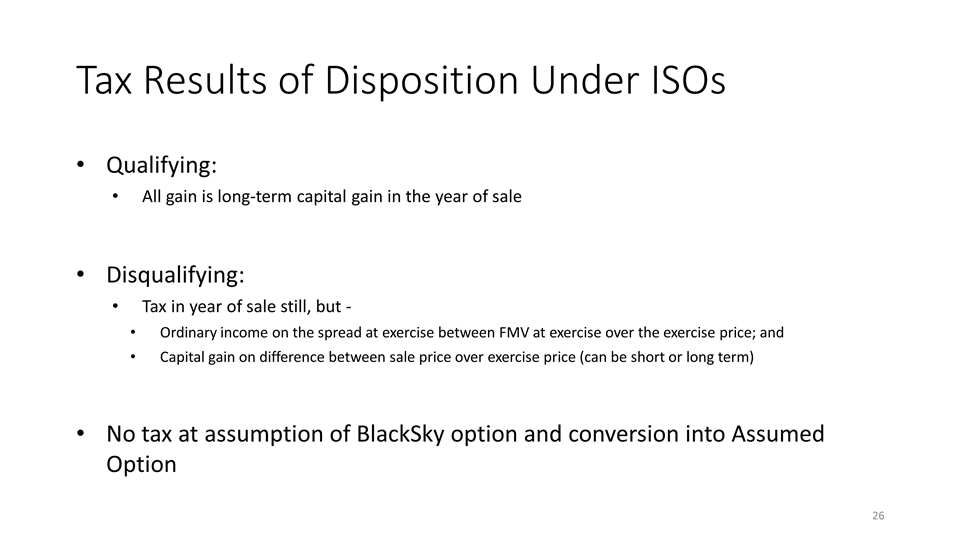 Tax Results of Disposition Under ISOs

• Qualifying:
  • All gain is long-term capital gain in the year of sale

• Disqualifying:
  • Tax in year of sale still, but -
    • Ordinary income on the spread at exercise between FMV at exercise over the exercise price; and
    • Capital gain on difference between sale price over exercise price (can be short or long term)

• No tax at assumption of BlackSky option and conversion into Assumed Option

26